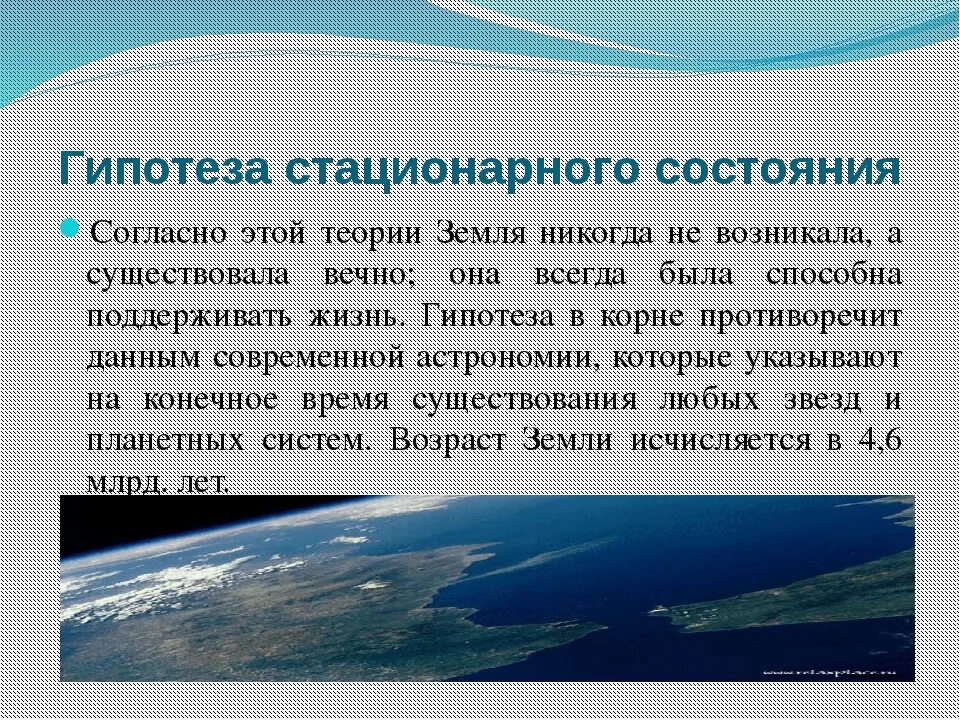 Гипотеза стационарного состояния

Согласно этой теории Земля никогда не возникала, а существовала вечно; она всегда была способна поддерживать жизнь. Гипотеза в корне противоречит данным современной астрономии, которые указывают на конечное время существования любых звезд и планетных систем. Возраст Земли исчисляется в 4,6 млрд. лет.

www.relaxplace.ru